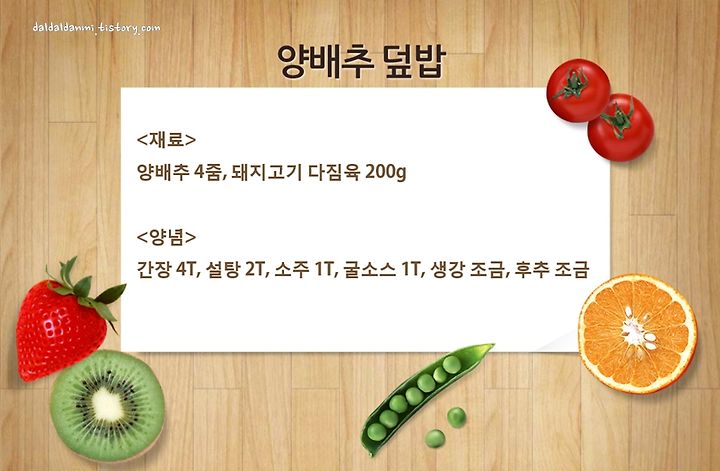 daldaldammi.tistory.com

양배추 덮밥

<재료>
양배추 4줌, 돼지고기 다짐육 200g

<양념>
간장 4T, 설탕 2T, 소주 1T, 굴소스 1T, 생강 조금, 후추 조금